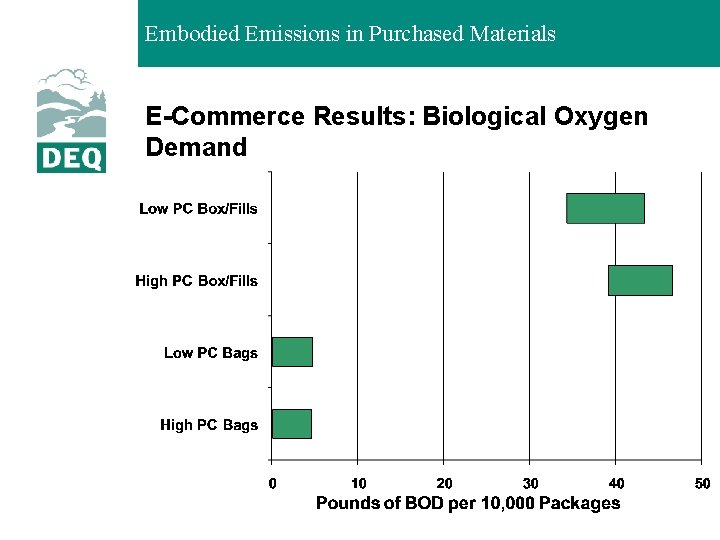 Embodied Emissions in Purchased Materials

DEQ

E-Commerce Results: Biological Oxygen Demand

Low PC Box/Fills

High PC Box/Fills

Low PC Bags

High PC Bags

0 10 20 30 40 50

Pounds of BOD per 10,000 Packages